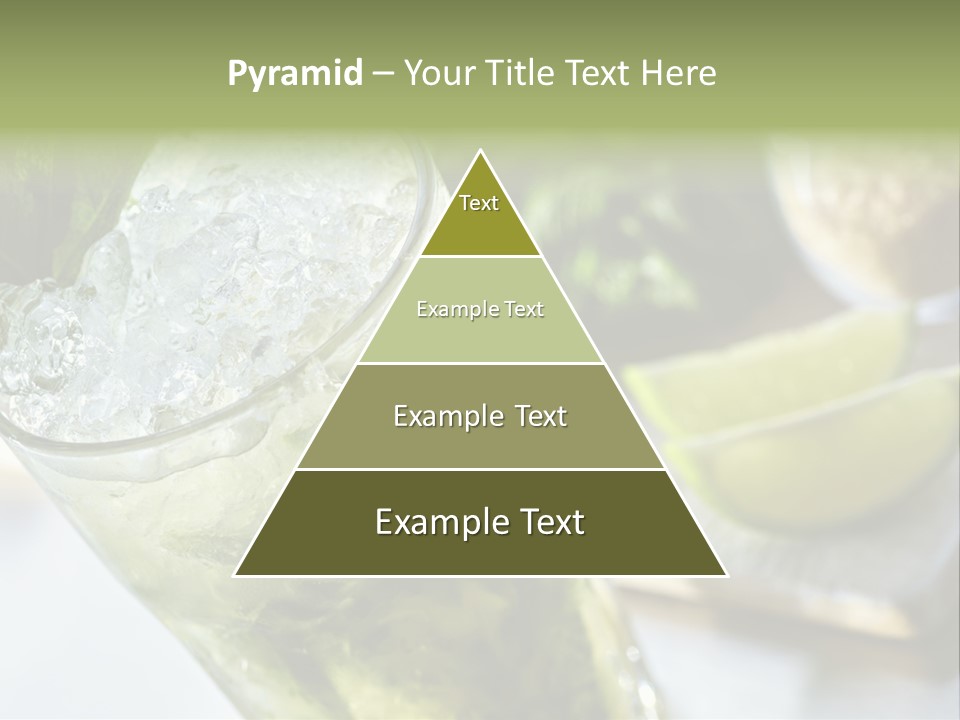 Pyramid – Your Title Text Here

Text

Example Text

Example Text

Example Text